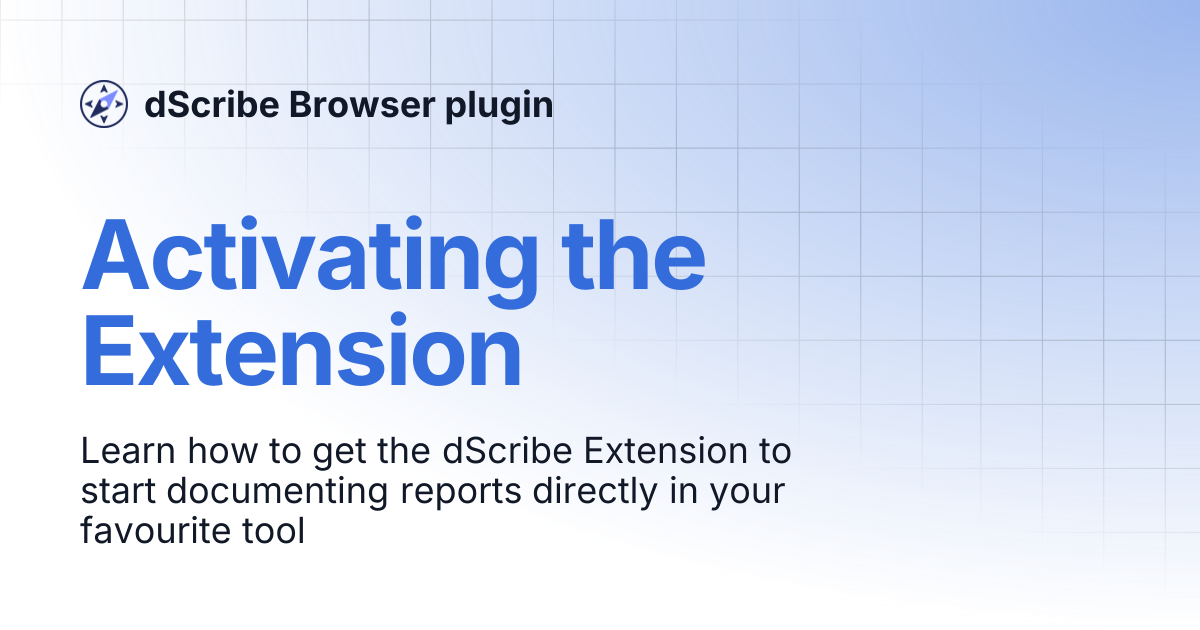 dScribe Browser plugin

Activating the Extension

Learn how to get the dScribe Extension to start documenting reports directly in your favourite tool